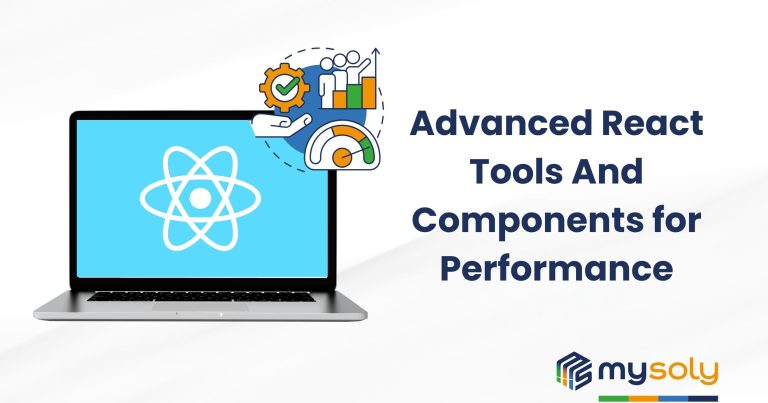 Advanced React Tools And Components for Performance

mysoly